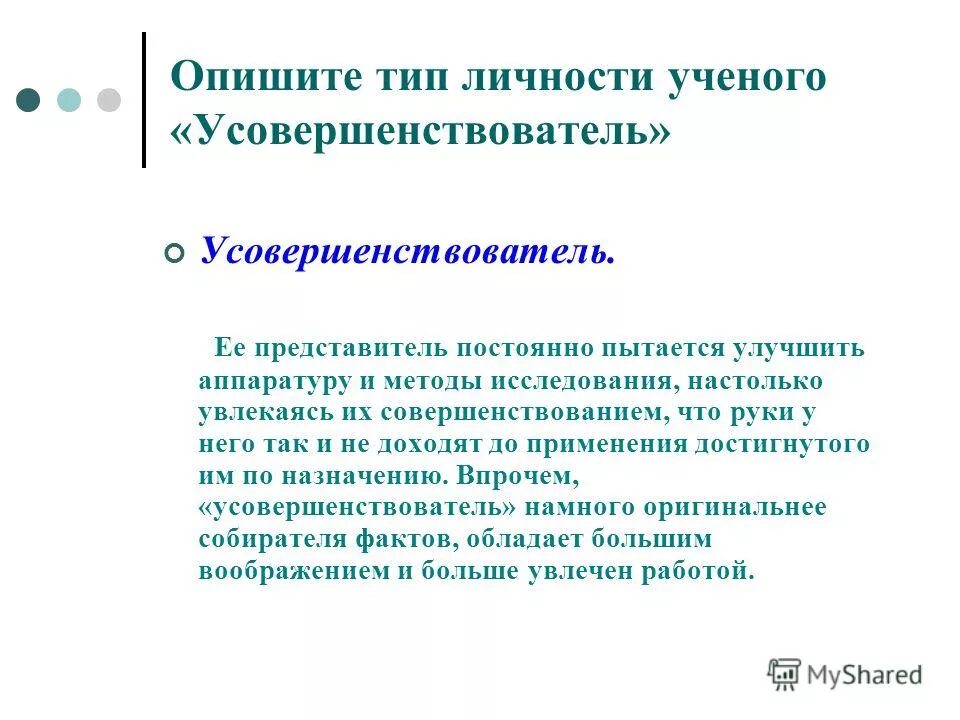 Опишите тип личности ученого «Усовершенствователь»

Усовершенствователь.

Ее представитель постоянно пытается улучшить аппаратуру и методы исследования, настолько увлекаясь их совершенствованием, что руки у него так и не доходят до применения достигнутого им по назначению. Впрочем, «усовершенствователь» намного оригинальнее собирателя фактов, обладает большим воображением и больше увлечен работой.

MyShared